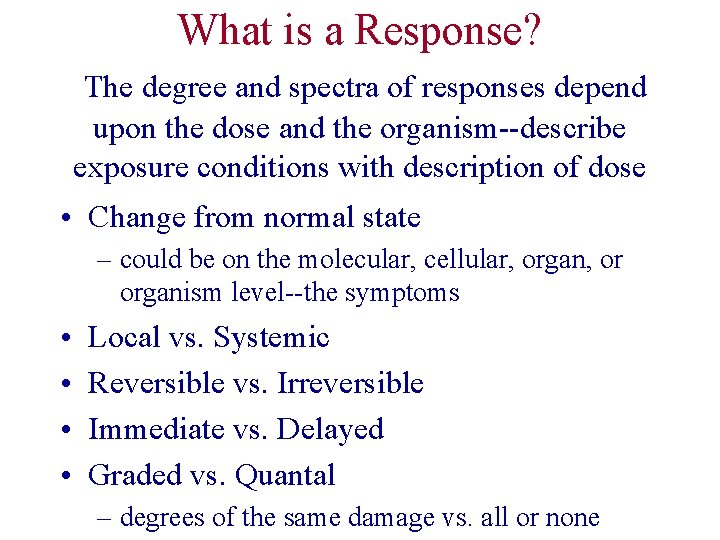 What is a Response?

The degree and spectra of responses depend upon the dose and the organism--describe exposure conditions with description of dose

• Change from normal state
  – could be on the molecular, cellular, organ, or organism level--the symptoms
• Local vs. Systemic
• Reversible vs. Irreversible
• Immediate vs. Delayed
• Graded vs. Quantal
  – degrees of the same damage vs. all or none